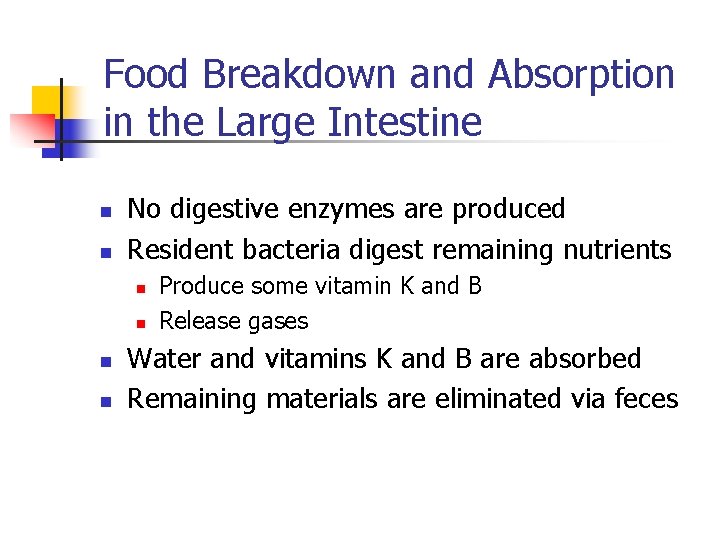 Food Breakdown and Absorption in the Large Intestine

- No digestive enzymes are produced
- Resident bacteria digest remaining nutrients
  - Produce some vitamin K and B
  - Release gases
- Water and vitamins K and B are absorbed
- Remaining materials are eliminated via feces